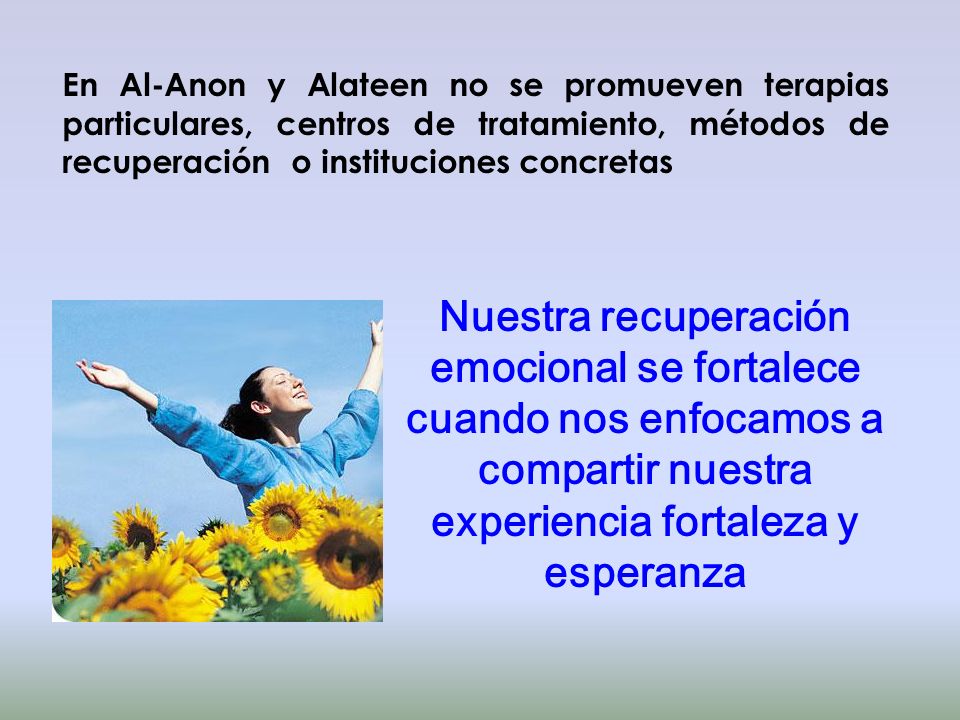 En Al-Anon y Alateen no se promueven terapias particulares, centros de tratamiento, métodos de recuperación o instituciones concretas

Nuestra recuperación emocional se fortalece cuando nos enfocamos a compartir nuestra experiencia fortaleza y esperanza